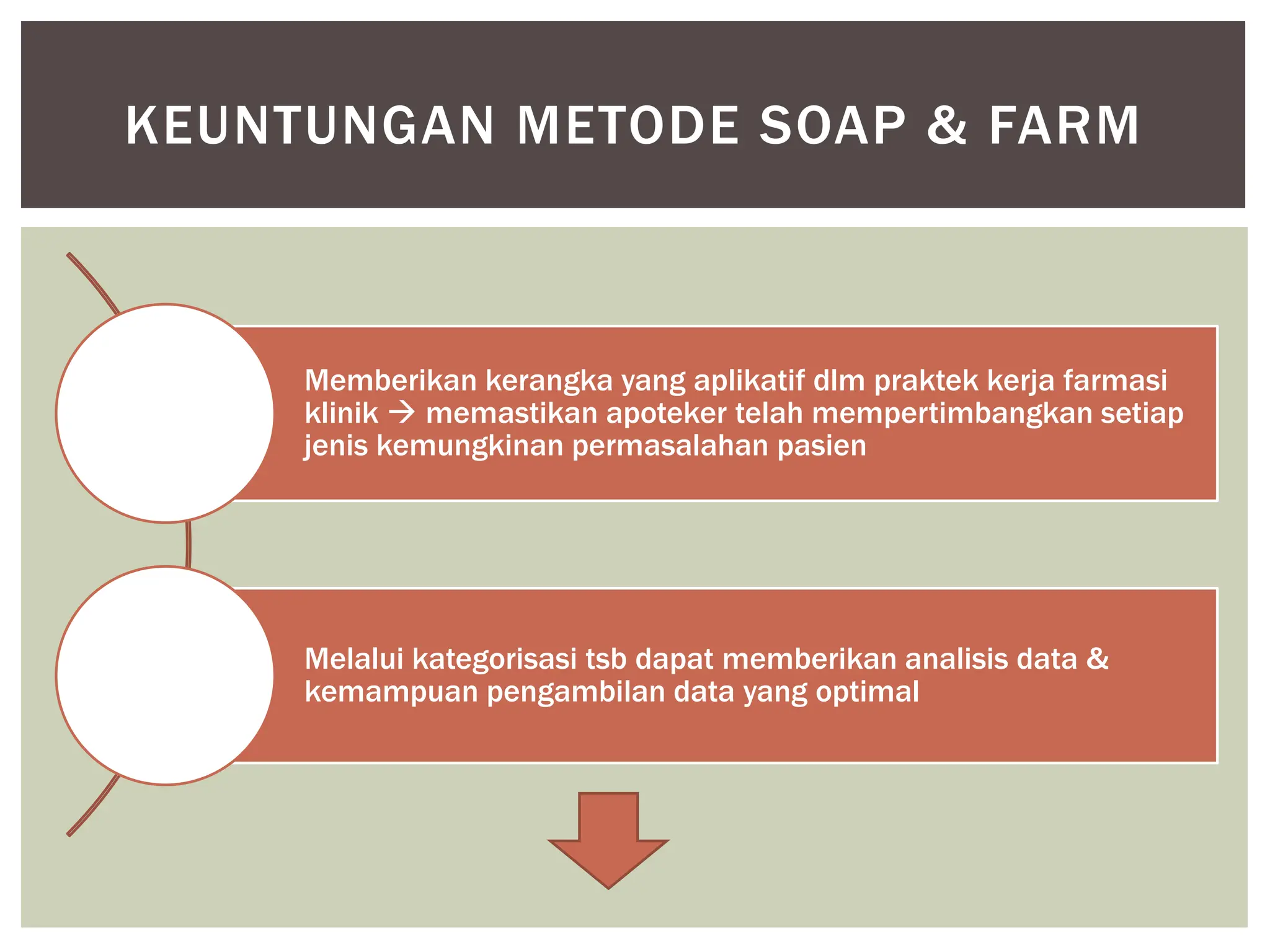 KEUNTUNGAN METODE SOAP & FARM

Memberikan kerangka yang aplikatif dlm praktek kerja farmasi klinik → memastikan apoteker telah mempertimbangkan setiap jenis kemungkinan permasalahan pasien

Melalui kategorisasi tsb dapat memberikan analisis data & kemampuan pengambilan data yang optimal